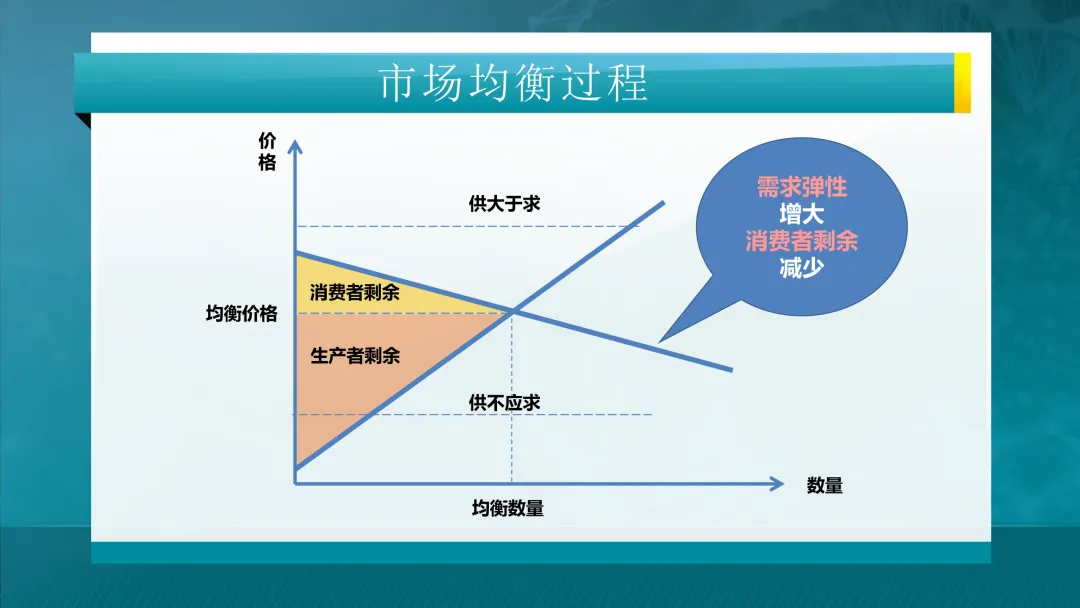 市场均衡过程

价格

供大于求

消费者剩余

均衡价格

生产者剩余

供不应求

数量

均衡数量

需求弹性
增大
消费者剩余
减少